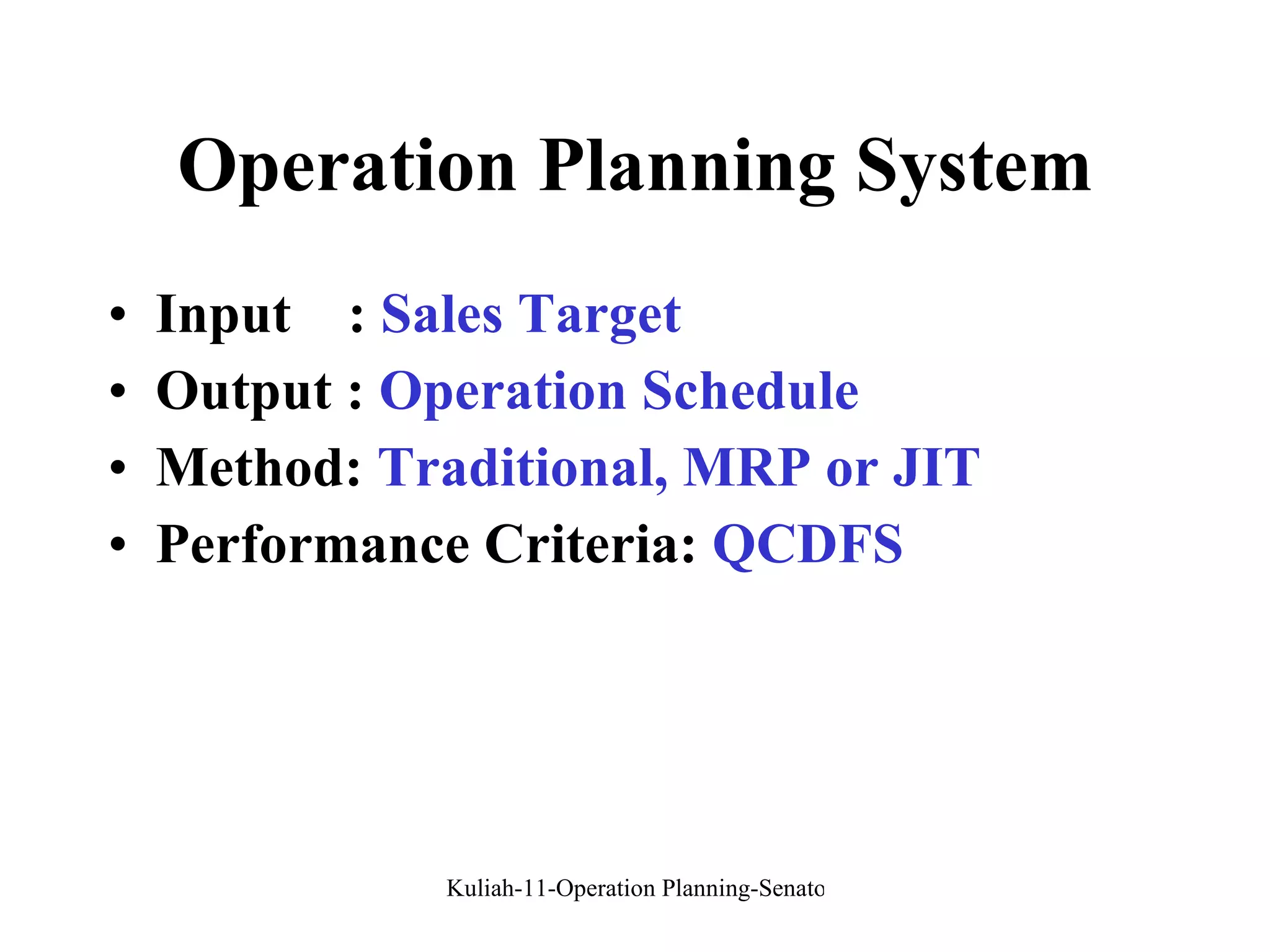 Operation Planning System

• Input : Sales Target
• Output : Operation Schedule
• Method: Traditional, MRP or JIT
• Performance Criteria: QCDFS

Kuliah-11-Operation Planning-Senato